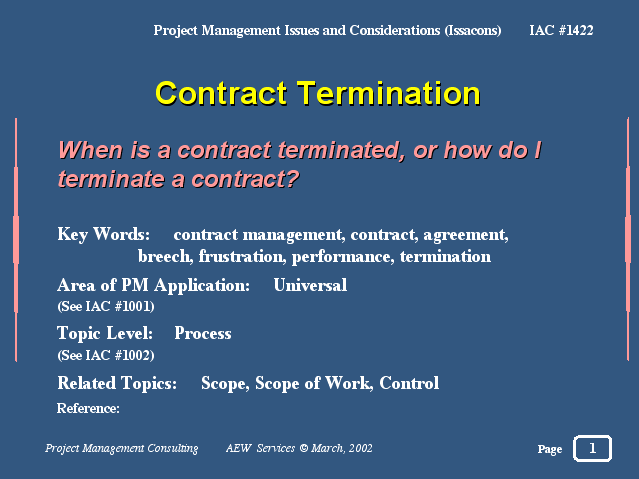 Project Management Issues and Considerations (Issacons) IAC #1422

Contract Termination

When is a contract terminated, or how do I terminate a contract?

Key Words: contract management, contract, agreement, breech, frustration, performance, termination

Area of PM Application: Universal
(See IAC #1001)

Topic Level: Process
(See IAC #1002)

Related Topics: Scope, Scope of Work, Control

Reference:

Project Management Consulting AEW Services © March, 2002

Page 1